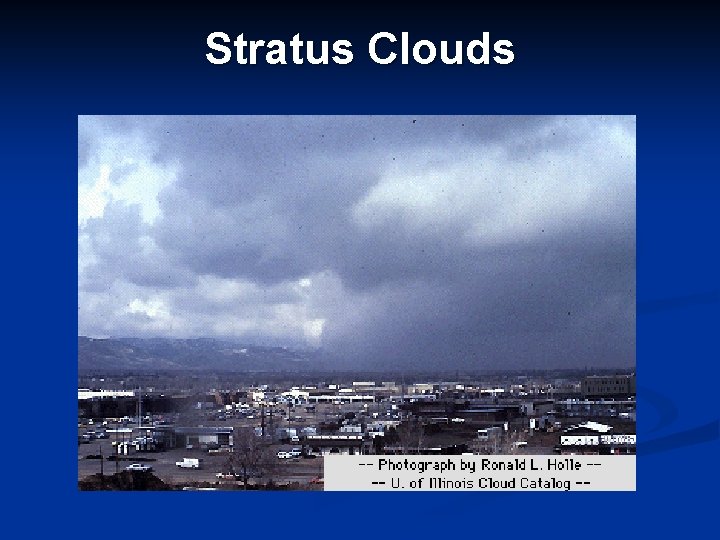 Stratus Clouds

-- Photograph by Ronald L. Holle --
-- U. of Illinois Cloud Catalog --